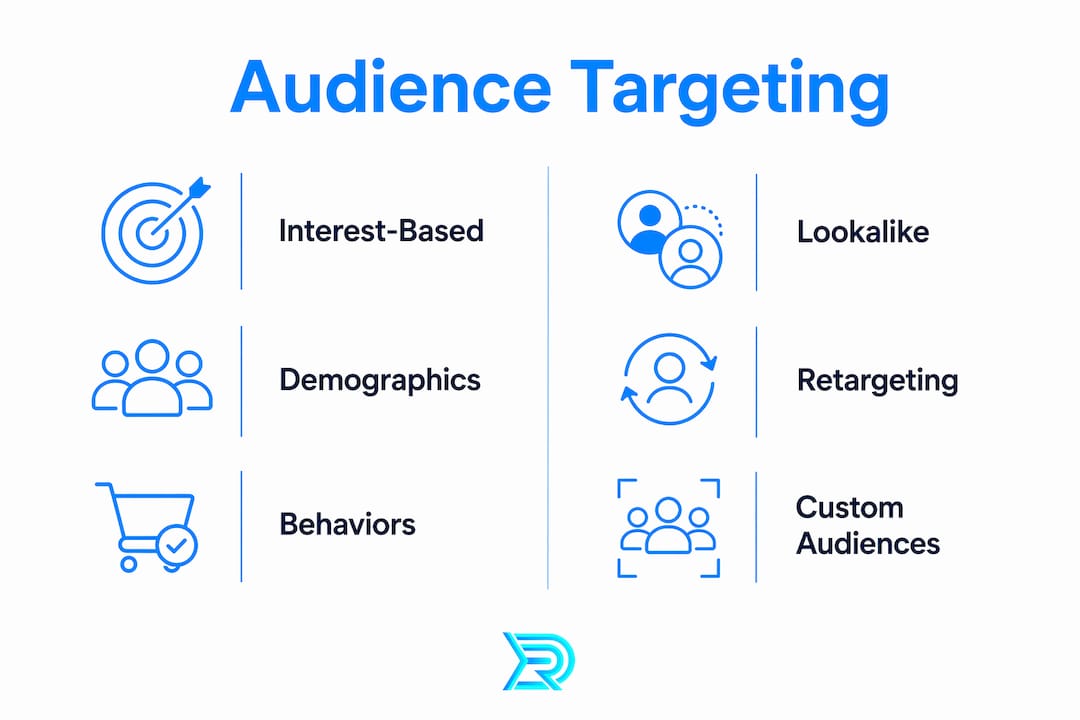 Audience Targeting

Interest-Based

Demographics

Behaviors

Lookalike

Retargeting

Custom Audiences